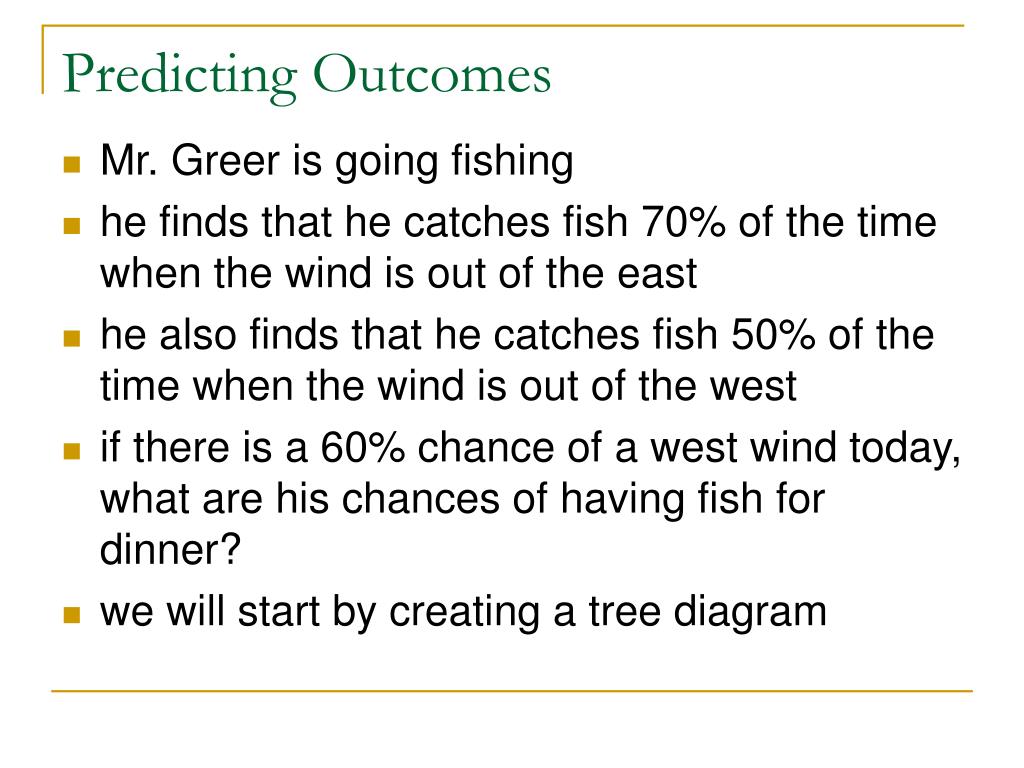 Predicting Outcomes

- Mr. Greer is going fishing
- he finds that he catches fish 70% of the time when the wind is out of the east
- he also finds that he catches fish 50% of the time when the wind is out of the west
- if there is a 60% chance of a west wind today, what are his chances of having fish for dinner?
- we will start by creating a tree diagram